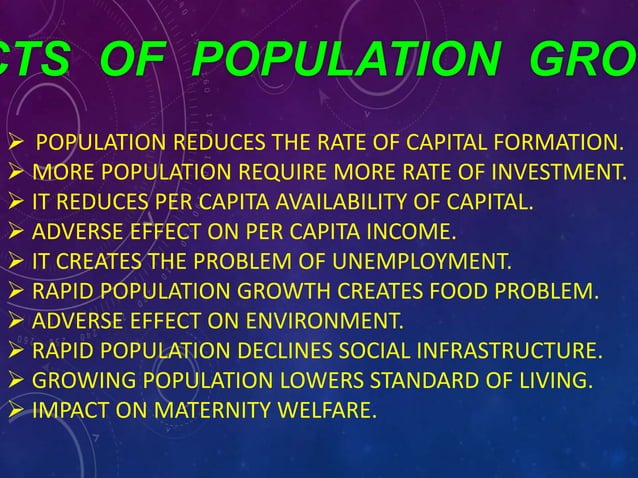 CTS OF POPULATION GRO

➢ POPULATION REDUCES THE RATE OF CAPITAL FORMATION.
➢ MORE POPULATION REQUIRE MORE RATE OF INVESTMENT.
➢ IT REDUCES PER CAPITA AVAILABILITY OF CAPITAL.
➢ ADVERSE EFFECT ON PER CAPITA INCOME.
➢ IT CREATES THE PROBLEM OF UNEMPLOYMENT.
➢ RAPID POPULATION GROWTH CREATES FOOD PROBLEM.
➢ ADVERSE EFFECT ON ENVIRONMENT.
➢ RAPID POPULATION DECLINES SOCIAL INFRASTRUCTURE.
➢ GROWING POPULATION LOWERS STANDARD OF LIVING.
➢ IMPACT ON MATERNITY WELFARE.